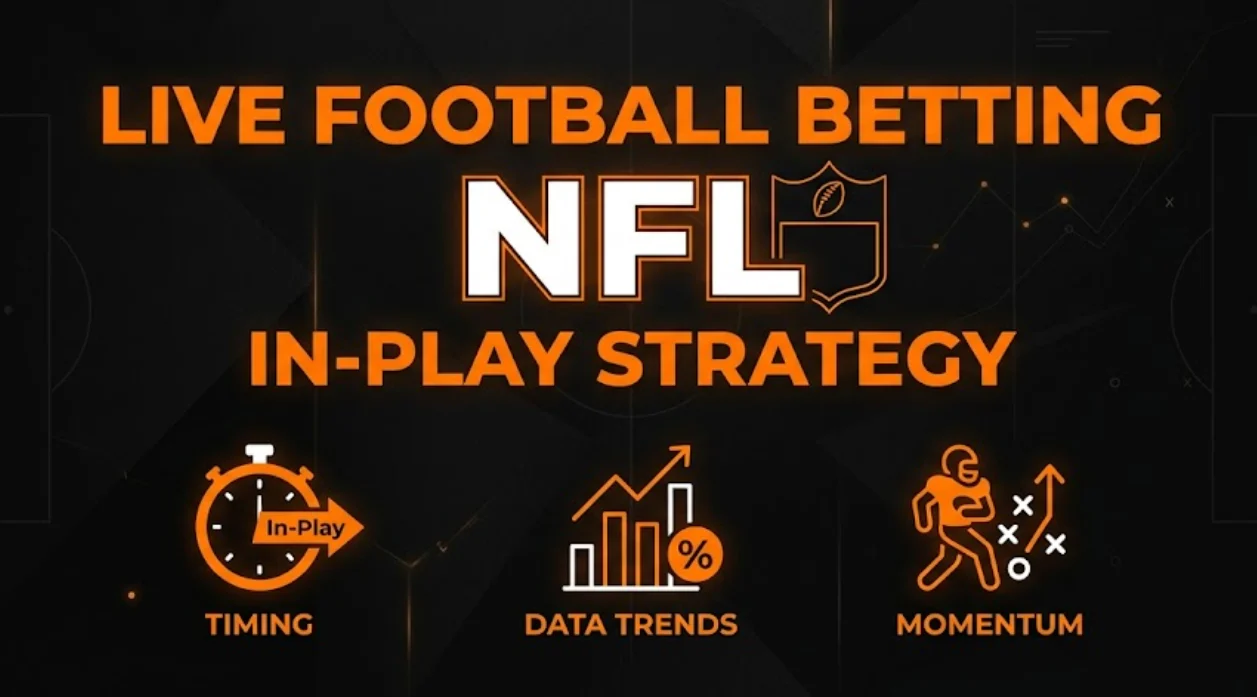 LIVE FOOTBALL BETTING

NFL

IN-PLAY STRATEGY

In-Play

TIMING

%

DATA TRENDS

MOMENTUM